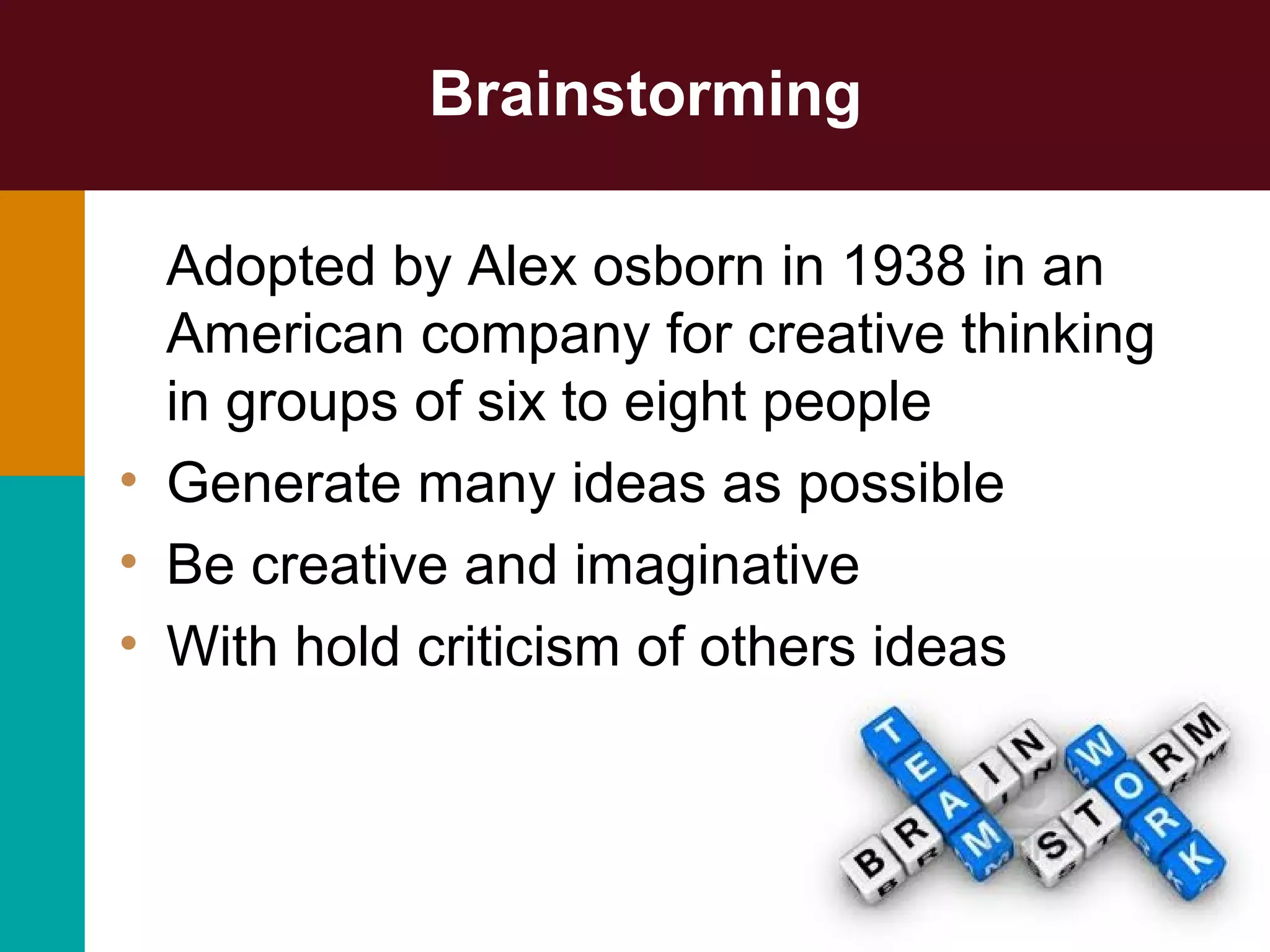 Brainstorming

Adopted by Alex osborn in 1938 in an American company for creative thinking in groups of six to eight people

• Generate many ideas as possible
• Be creative and imaginative
• With hold criticism of others ideas

TEAM
BRAIN
WORK
STORM